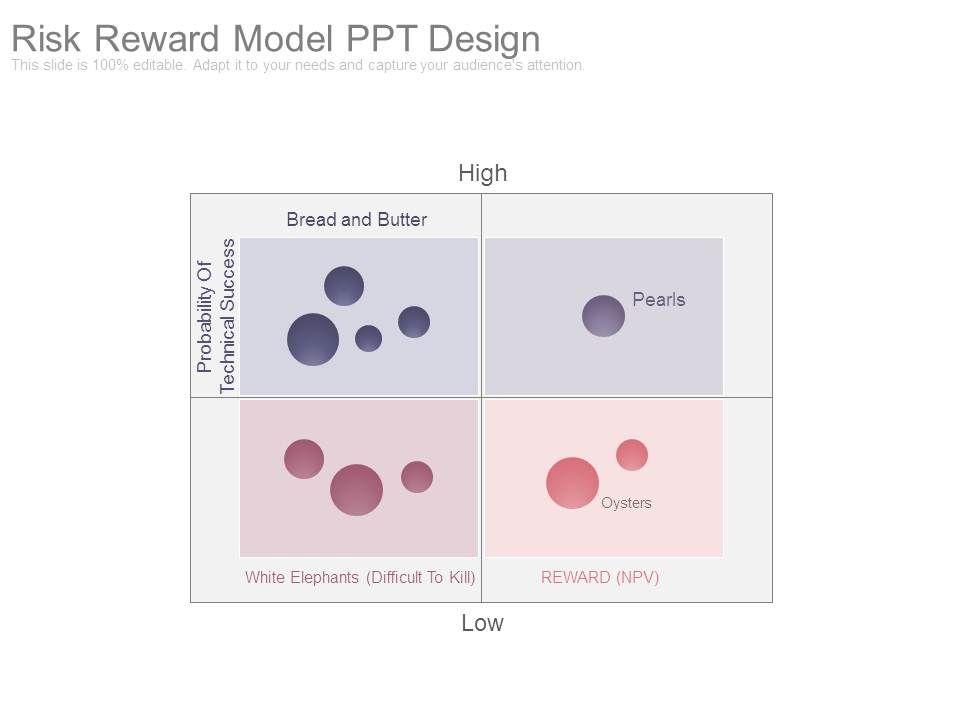 Risk Reward Model PPT Design
This slide is 100% editable. Adapt it to your needs and capture your audience's attention.

High

Bread and Butter

Probability Of Technical Success

Pearls

Oysters

White Elephants (Difficult To Kill)

REWARD (NPV)

Low